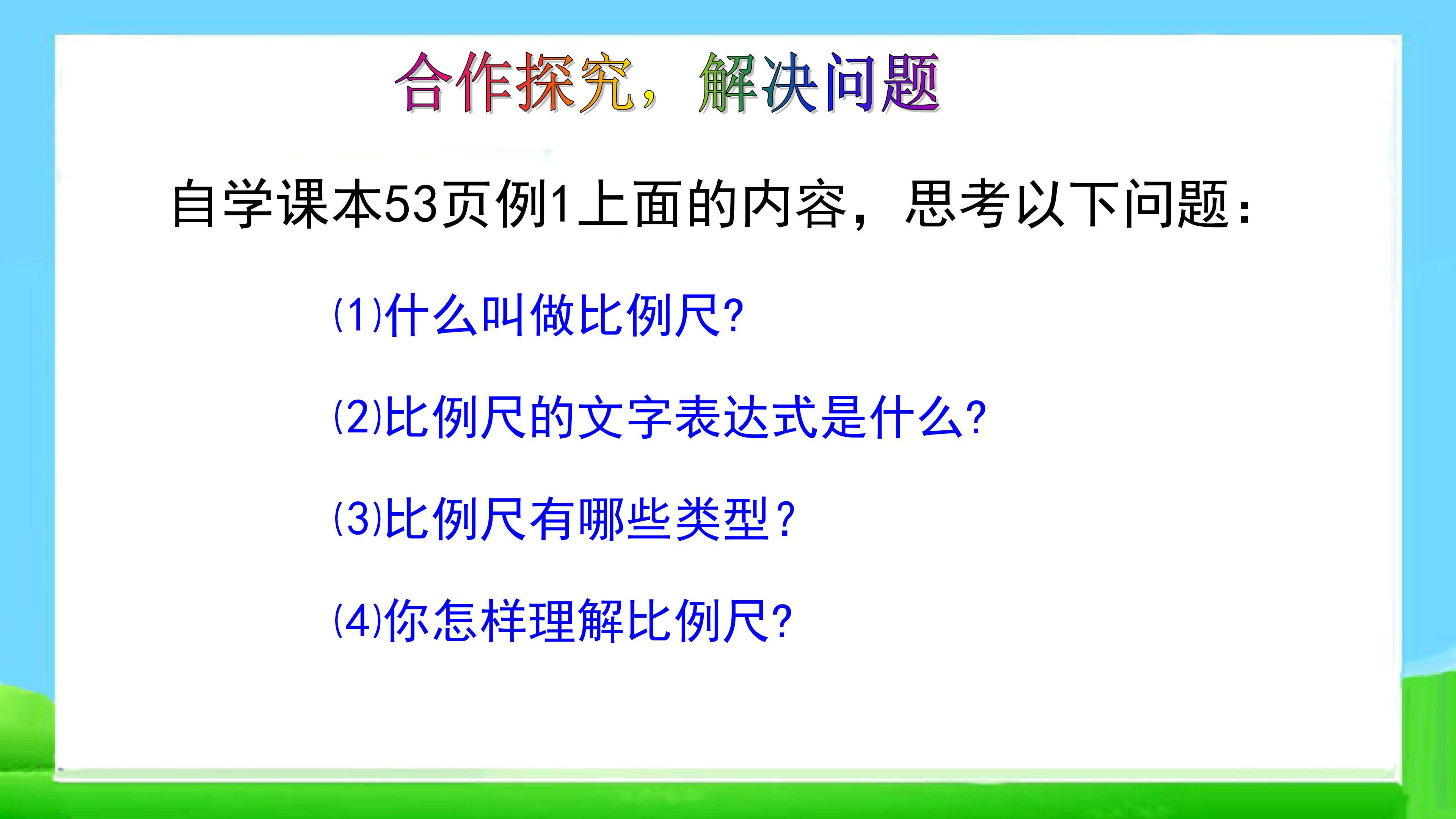 合作探究，解决问题

自学课本53页例1上面的内容，思考以下问题：

(1)什么叫做比例尺?

(2)比例尺的文字表达式是什么?

(3)比例尺有哪些类型？

(4)你怎样理解比例尺?